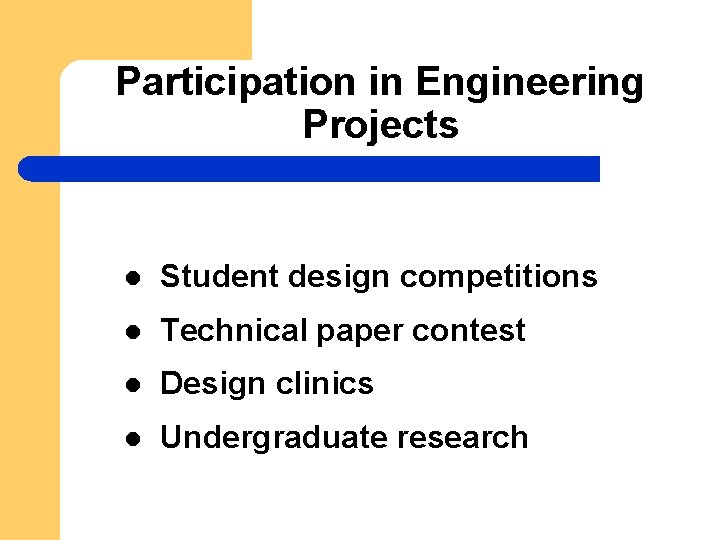 Participation in Engineering Projects

- Student design competitions
- Technical paper contest
- Design clinics
- Undergraduate research